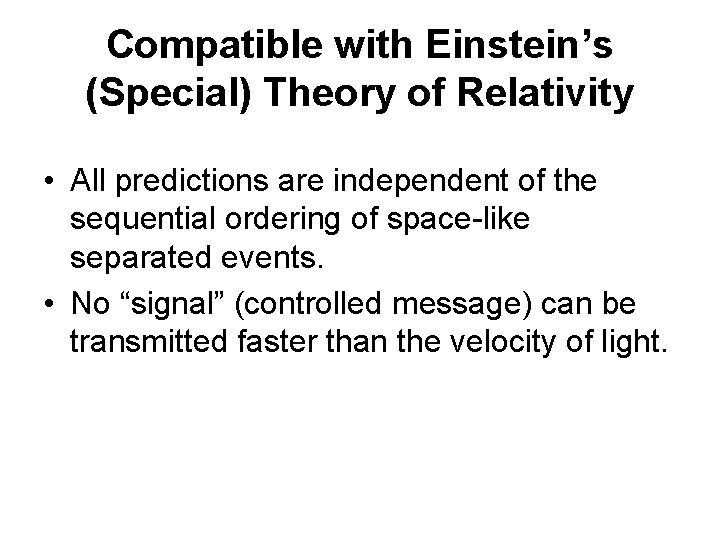 Compatible with Einstein’s (Special) Theory of Relativity

• All predictions are independent of the sequential ordering of space-like separated events.

• No “signal” (controlled message) can be transmitted faster than the velocity of light.